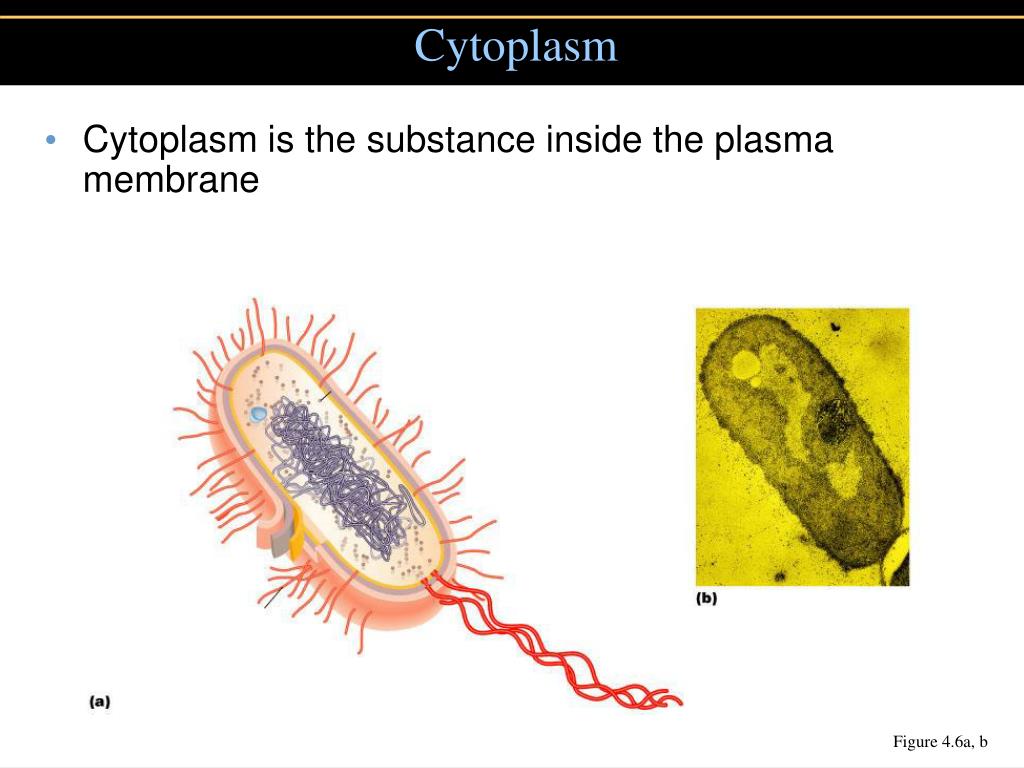 Cytoplasm

• Cytoplasm is the substance inside the plasma membrane

(a)

(b)

Figure 4.6a, b